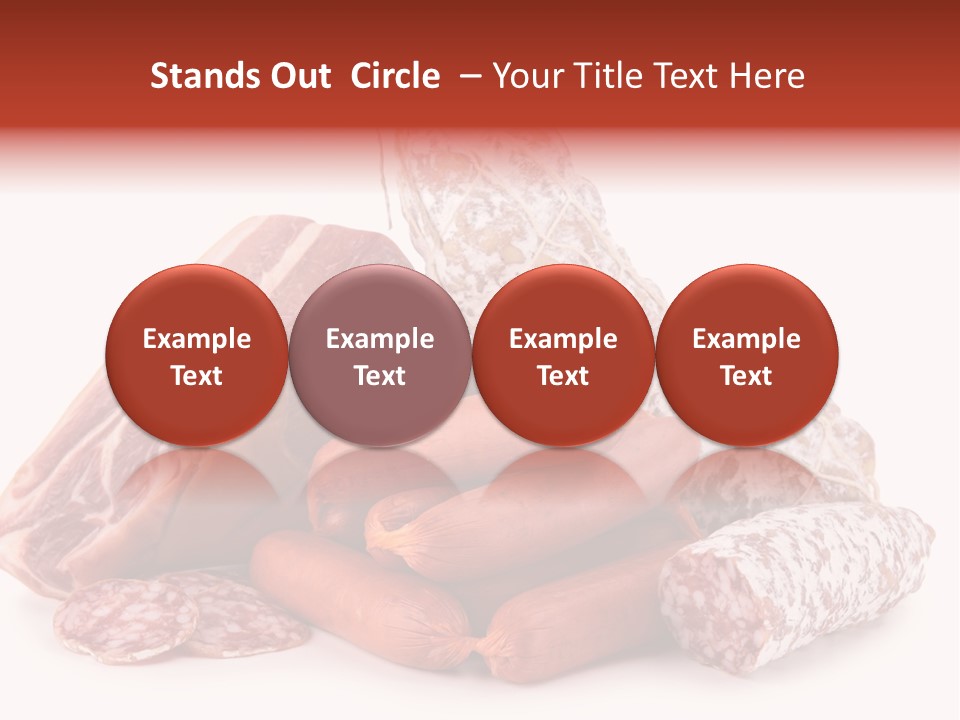 Stands Out Circle – Your Title Text Here

Example Text

Example Text

Example Text

Example Text